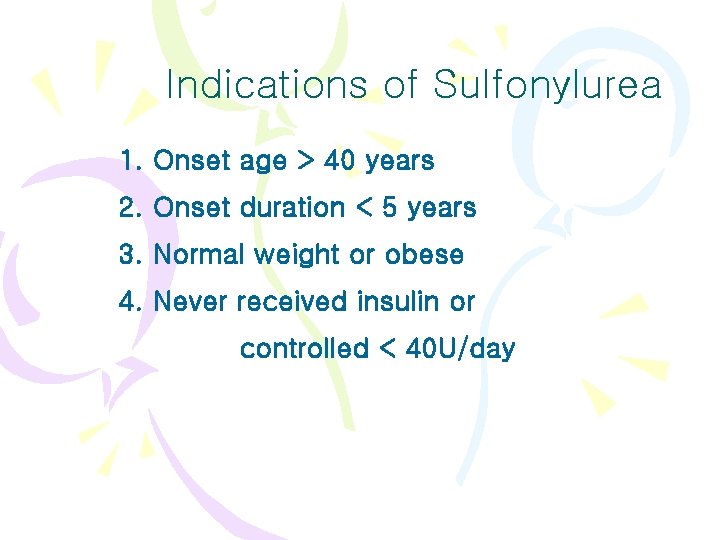 Indications of Sulfonylurea

1. Onset age > 40 years

2. Onset duration < 5 years

3. Normal weight or obese

4. Never received insulin or controlled < 40U/day